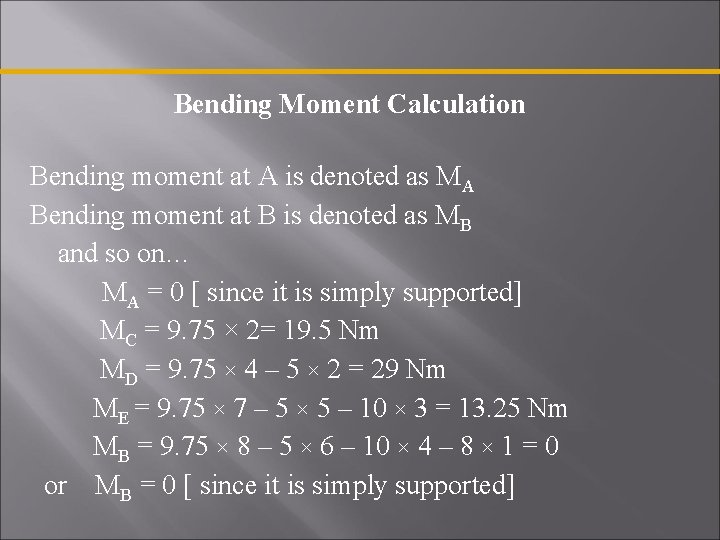 Bending Moment Calculation

Bending moment at A is denoted as $M_A$
Bending moment at B is denoted as $M_B$
and so on…

$M_A = 0$ [ since it is simply supported]
$M_C = 9.75 \times 2 = 19.5$ Nm
$M_D = 9.75 \times 4 - 5 \times 2 = 29$ Nm
$M_E = 9.75 \times 7 - 5 \times 5 - 10 \times 3 = 13.25$ Nm
$M_B = 9.75 \times 8 - 5 \times 6 - 10 \times 4 - 8 \times 1 = 0$
or $M_B = 0$ [ since it is simply supported]